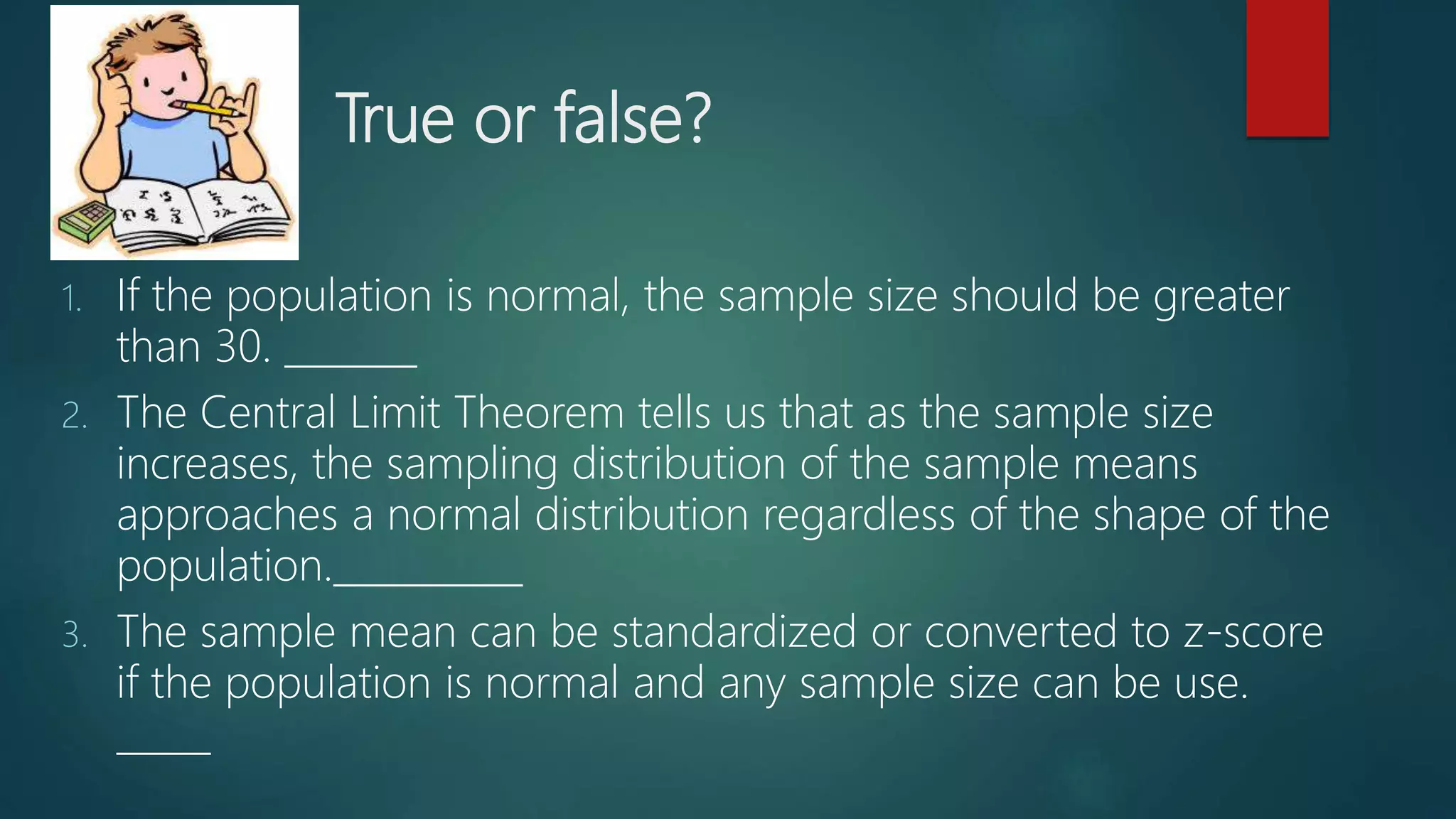 True or false?

1. If the population is normal, the sample size should be greater than 30. _______

2. The Central Limit Theorem tells us that as the sample size increases, the sampling distribution of the sample means approaches a normal distribution regardless of the shape of the population.__________

3. The sample mean can be standardized or converted to z-score if the population is normal and any sample size can be use. _____